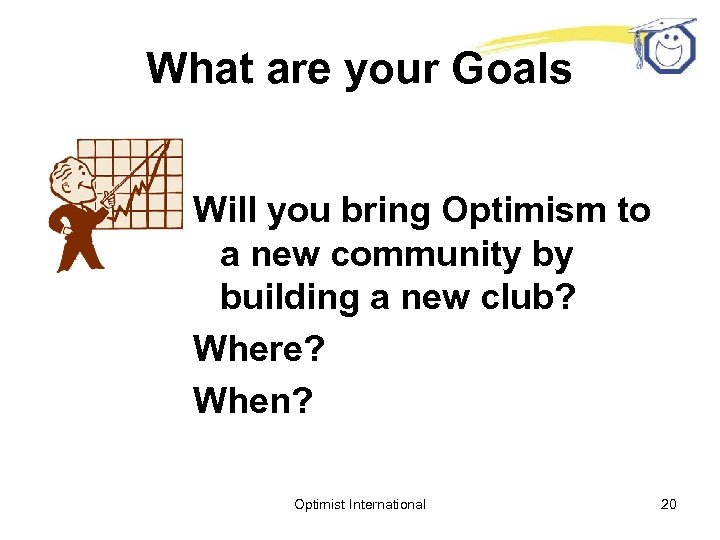 What are your Goals

Will you bring Optimism to a new community by building a new club?

Where?

When?

Optimist International

20